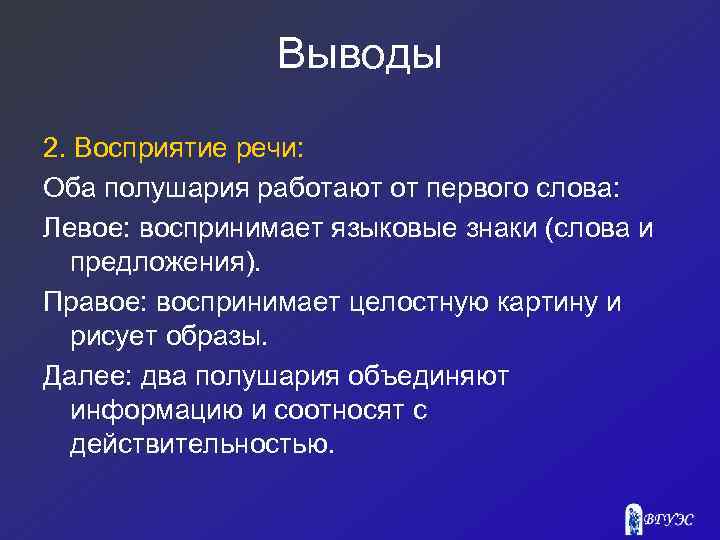 Выводы

2. Восприятие речи:

Оба полушария работают от первого слова:

Левое: воспринимает языковые знаки (слова и предложения).

Правое: воспринимает целостную картину и рисует образы.

Далее: два полушария объединяют информацию и соотносят с действительностью.

ВГУЭС